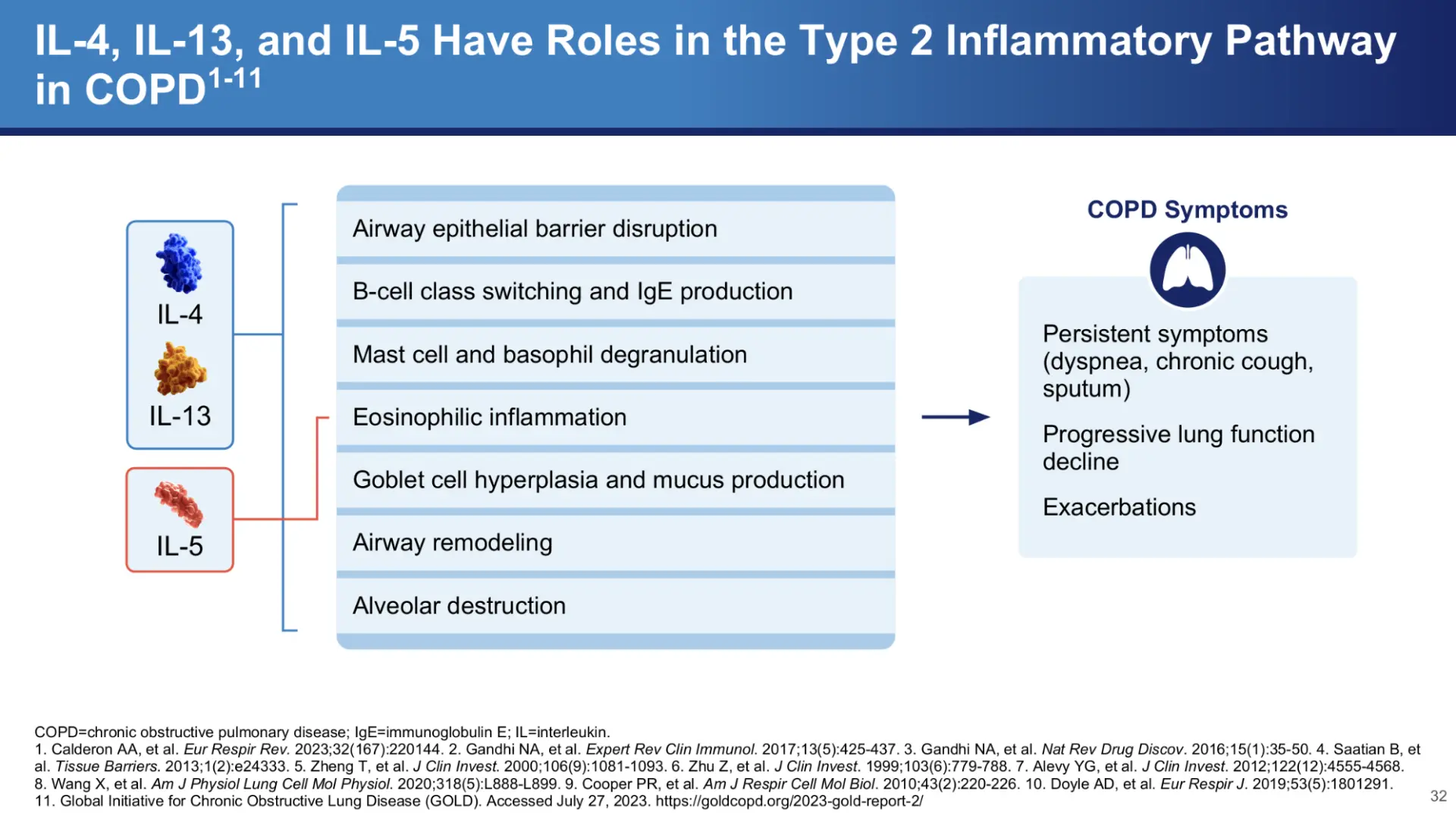 IL-4, IL-13, and IL-5 Have Roles in the Type 2 Inflammatory Pathway in COPD$^{1-11}$

IL-4

IL-13

IL-5

Airway epithelial barrier disruption

B-cell class switching and IgE production

Mast cell and basophil degranulation

Eosinophilic inflammation

Goblet cell hyperplasia and mucus production

Airway remodeling

Alveolar destruction

COPD Symptoms

Persistent symptoms (dyspnea, chronic cough, sputum)

Progressive lung function decline

Exacerbations

COPD=chronic obstructive pulmonary disease; IgE=immunoglobulin E; IL=interleukin.
1. Calderon AA, et al. Eur Respir Rev. 2023;32(167):220144. 2. Gandhi NA, et al. Expert Rev Clin Immunol. 2017;13(5):425-437. 3. Gandhi NA, et al. Nat Rev Drug Discov. 2016;15(1):35-50. 4. Saatian B, et al. Tissue Barriers. 2013;1(2):e24333. 5. Zheng T, et al. J Clin Invest. 2000;106(9):1081-1093. 6. Zhu Z, et al. J Clin Invest. 1999;103(6):779-788. 7. Alevy YG, et al. J Clin Invest. 2012;122(12):4555-4568. 8. Wang X, et al. Am J Physiol Lung Cell Mol Physiol. 2020;318(5):L888-L899. 9. Cooper PR, et al. Am J Respir Cell Mol Biol. 2010;43(2):220-226. 10. Doyle AD, et al. Eur Respir J. 2019;53(5):1801291. 11. Global Initiative for Chronic Obstructive Lung Disease (GOLD). Accessed July 27, 2023. https://goldcopd.org/2023-gold-report-2/

32